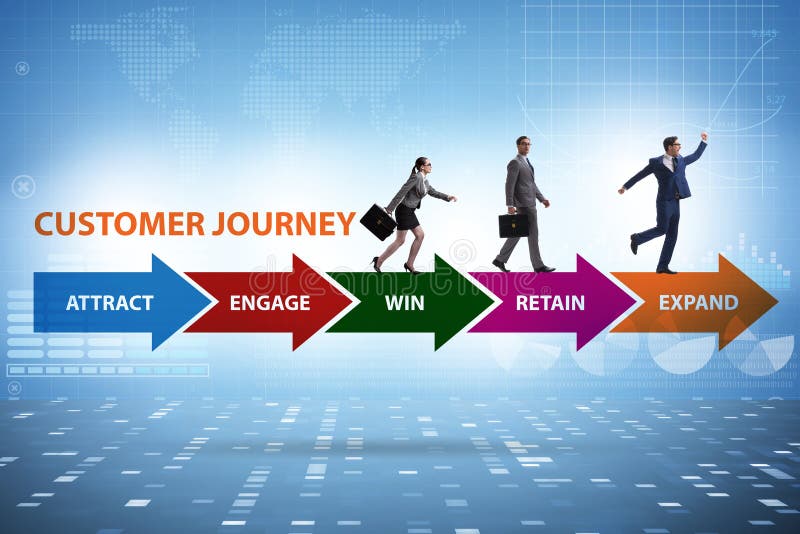 CUSTOMER JOURNEY

ATTRACT ENGAGE WIN RETAIN EXPAND

dreamstime